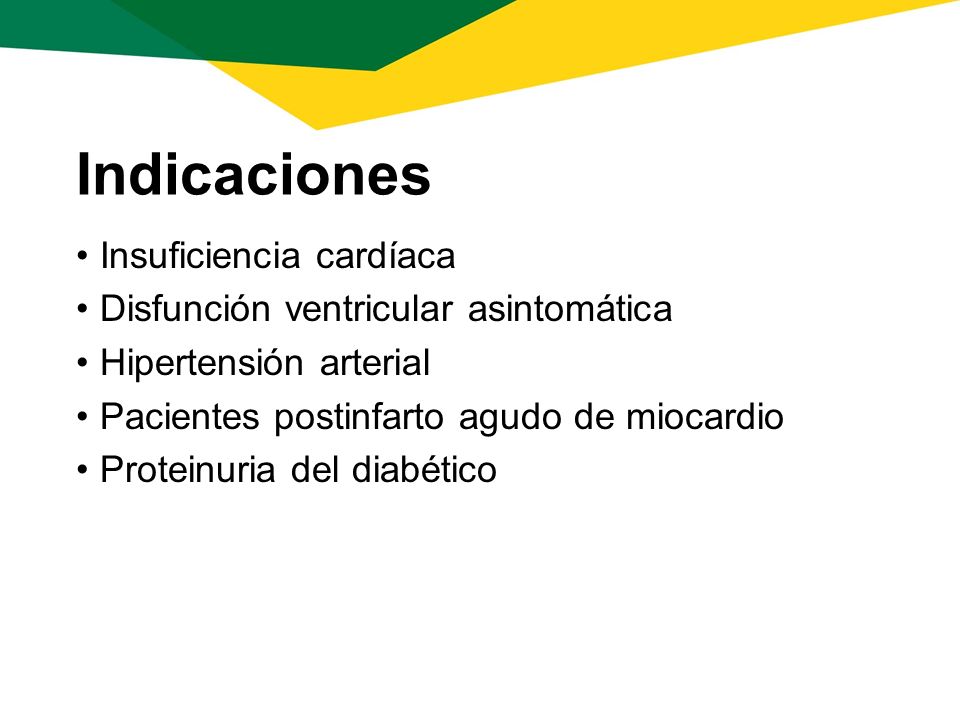 Indicaciones

• Insuficiencia cardíaca
• Disfunción ventricular asintomática
• Hipertensión arterial
• Pacientes postinfarto agudo de miocardio
• Proteinuria del diabético